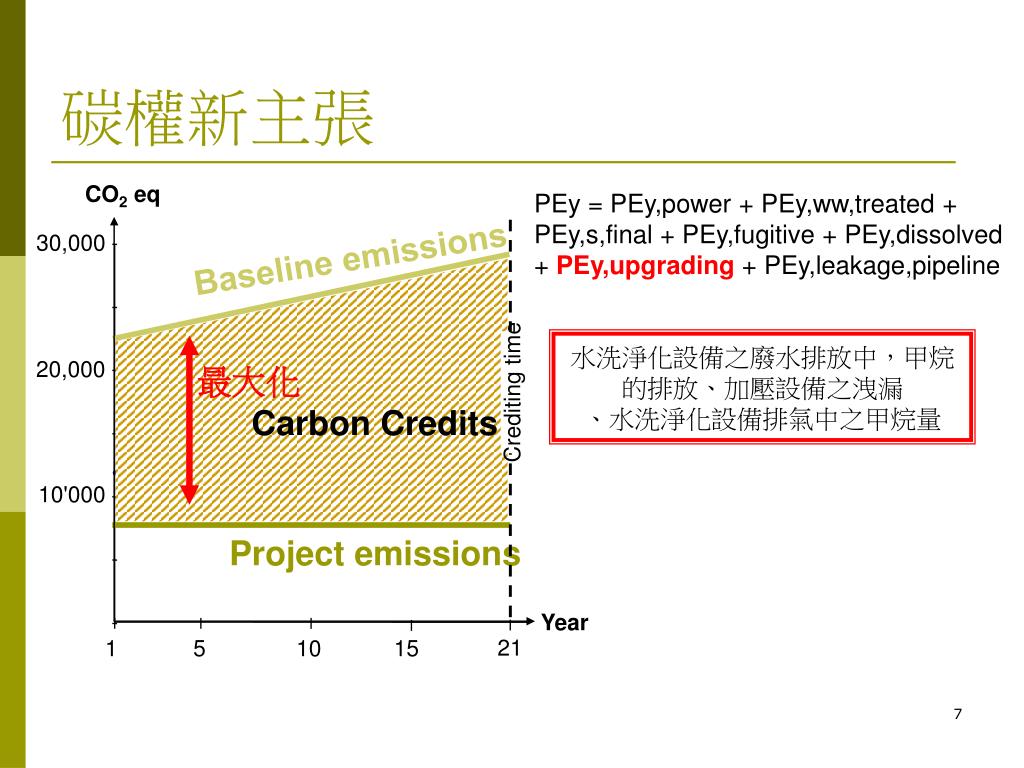 碳權新主張

$CO_2$ eq

30,000

20,000

10'000

Baseline emissions

最大化

Carbon Credits

Project emissions

Crediting time

Year

1 5 10 15 21

PEy = PEy,power + PEy,ww,treated + PEy,s,final + PEy,fugitive + PEy,dissolved + PEy,upgrading + PEy,leakage,pipeline

水洗淨化設備之廢水排放中，甲烷的排放、加壓設備之洩漏、水洗淨化設備排氣中之甲烷量

7